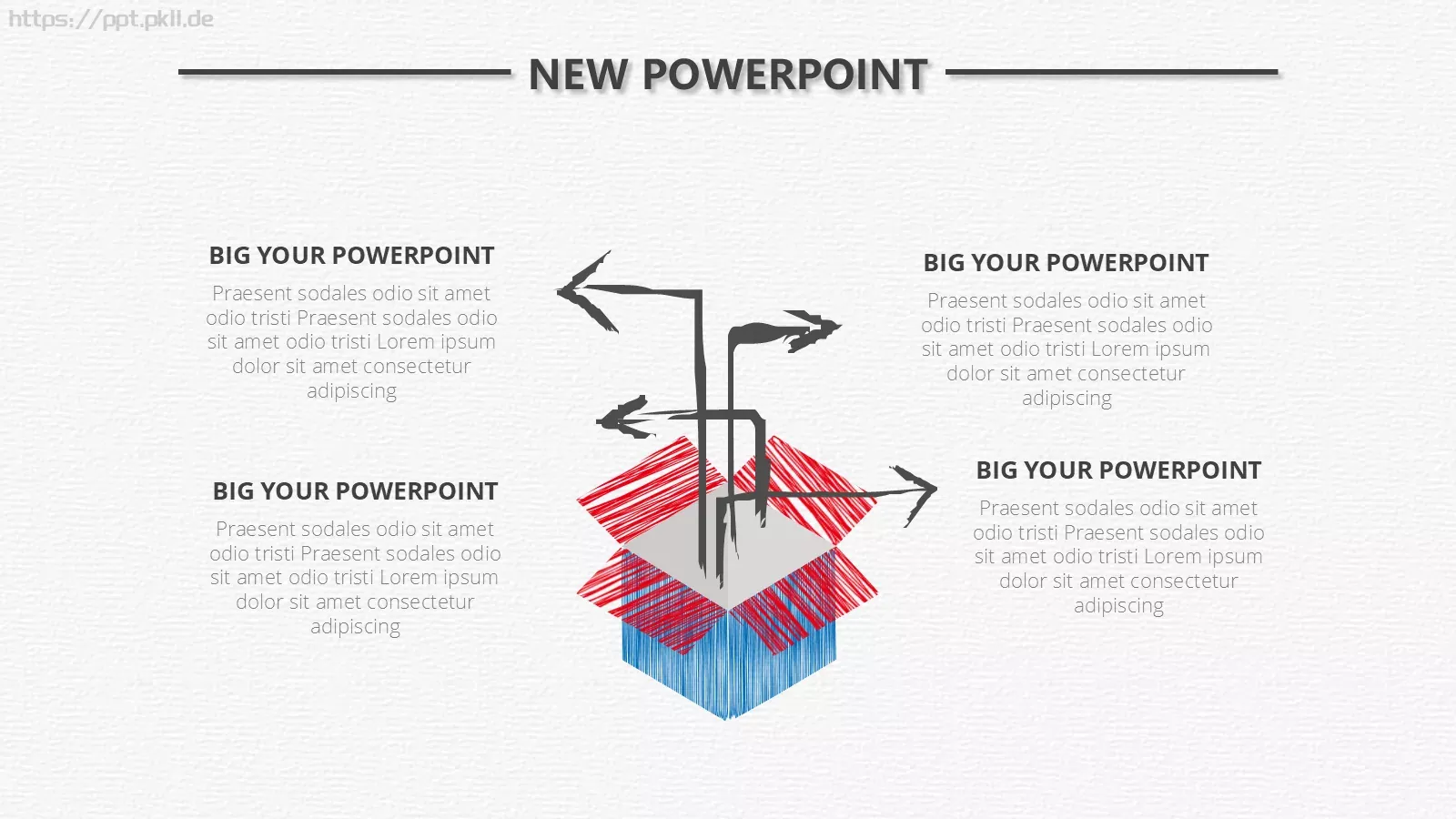 https://ppt.pkll.de

NEW POWERPOINT

BIG YOUR POWERPOINT
Praesent sodales odio sit amet odio tristi Praesent sodales odio sit amet odio tristi Lorem ipsum dolor sit amet consectetur adipiscing

BIG YOUR POWERPOINT
Praesent sodales odio sit amet odio tristi Praesent sodales odio sit amet odio tristi Lorem ipsum dolor sit amet consectetur adipiscing

BIG YOUR POWERPOINT
Praesent sodales odio sit amet odio tristi Praesent sodales odio sit amet odio tristi Lorem ipsum dolor sit amet consectetur adipiscing

BIG YOUR POWERPOINT
Praesent sodales odio sit amet odio tristi Praesent sodales odio sit amet odio tristi Lorem ipsum dolor sit amet consectetur adipiscing